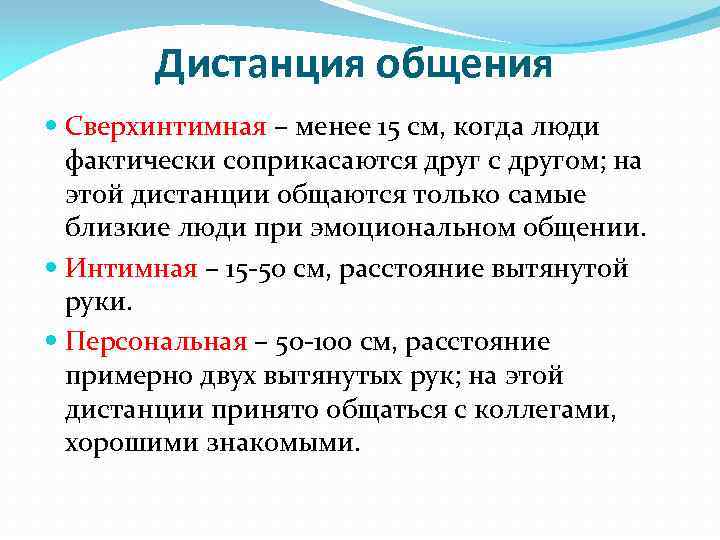 Дистанция общения

Сверхинтимная – менее 15 см, когда люди фактически соприкасаются друг с другом; на этой дистанции общаются только самые близкие люди при эмоциональном общении.

Интимная – 15-50 см, расстояние вытянутой руки.

Персональная – 50-100 см, расстояние примерно двух вытянутых рук; на этой дистанции принято общаться с коллегами, хорошими знакомыми.